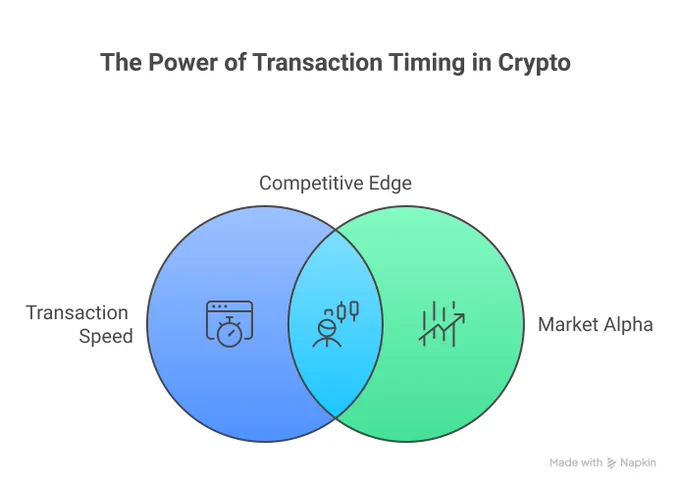 The Power of Transaction Timing in Crypto

Competitive Edge

Transaction Speed

Market Alpha

Made with Napkin